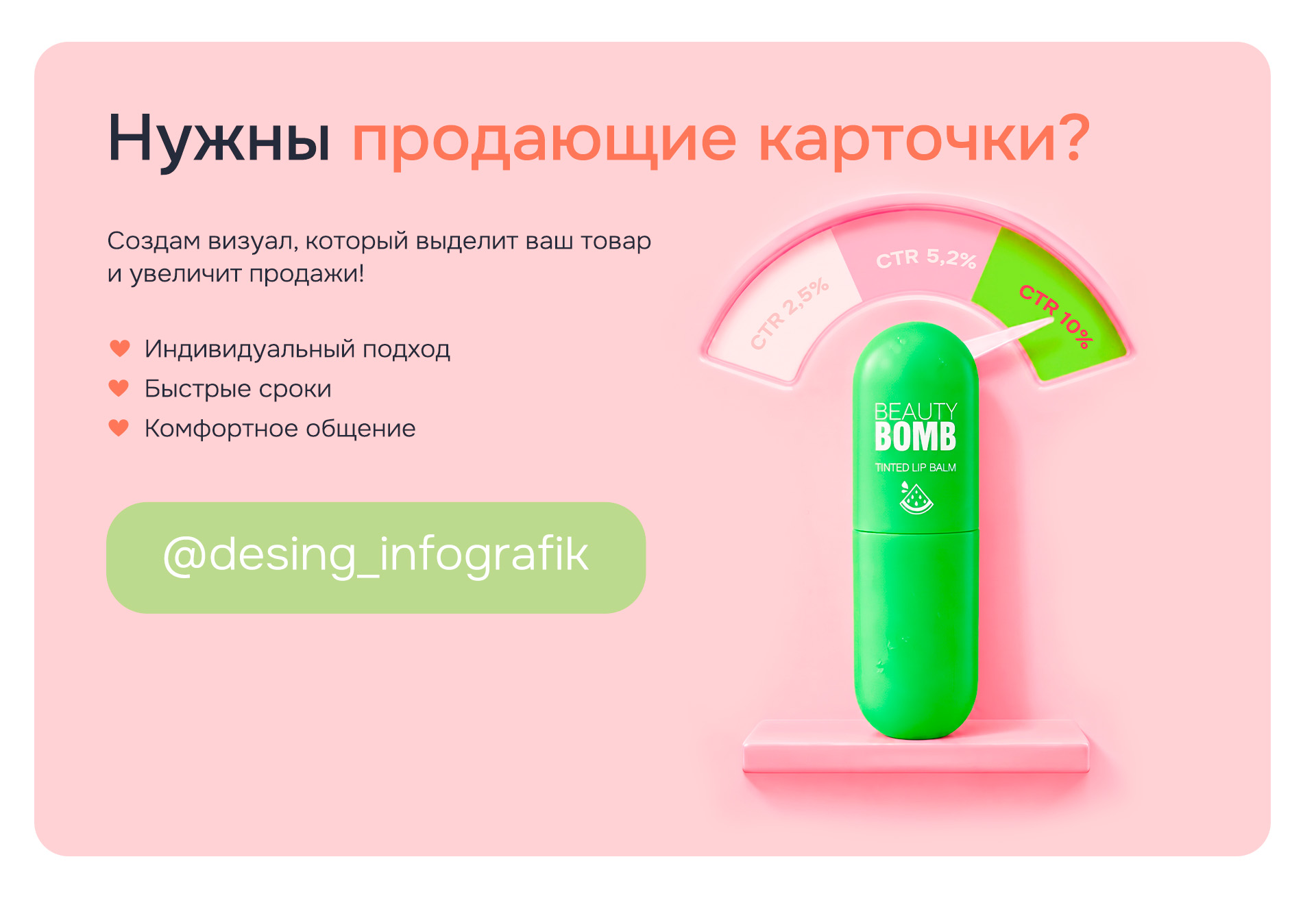 Нужны продающие карточки?

Создам визуал, который выделит ваш товар и увеличит продажи!

Индивидуальный подход
Быстрые сроки
Комфортное общение

@desing_infografik

CTR 2,5%
CTR 5,2%
CTR 10%

BEAUTY
BOMB
TINTED LIP BALM